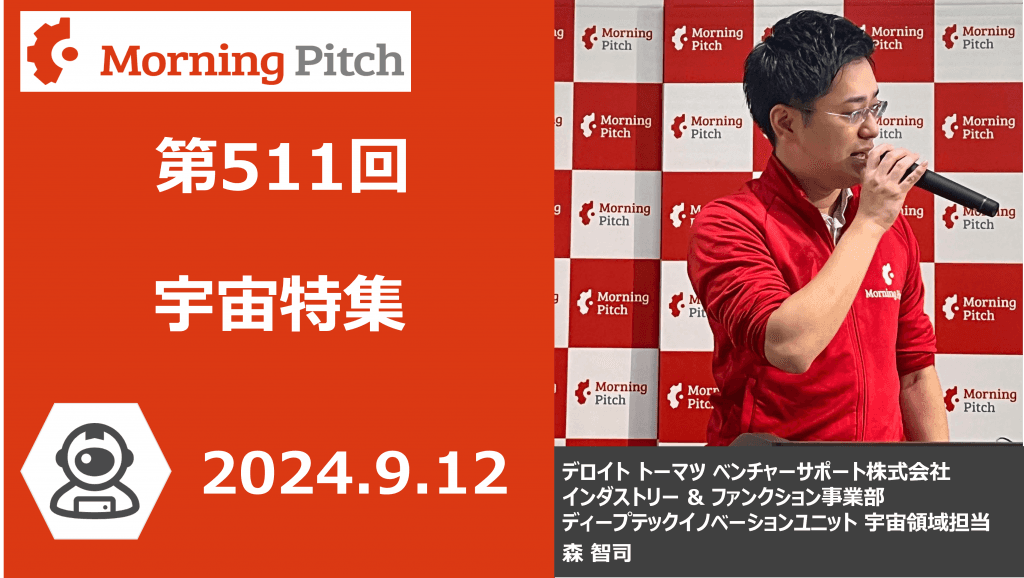 Morning Pitch

第511回

宇宙特集

2024.9.12

Morning Pitch

デロイト トーマツ ベンチャーサポート株式会社
インダストリー ＆ ファンクション事業部
ディープテックイノベーションユニット 宇宙領域担当
森 智司